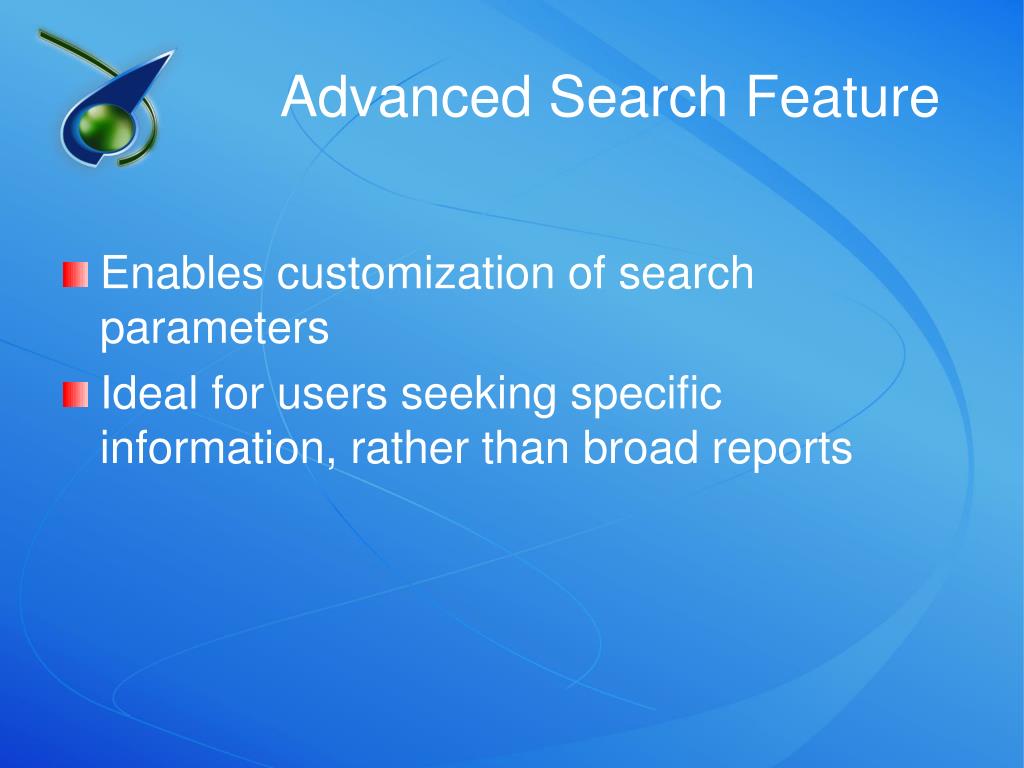 Advanced Search Feature

Enables customization of search parameters

Ideal for users seeking specific information, rather than broad reports